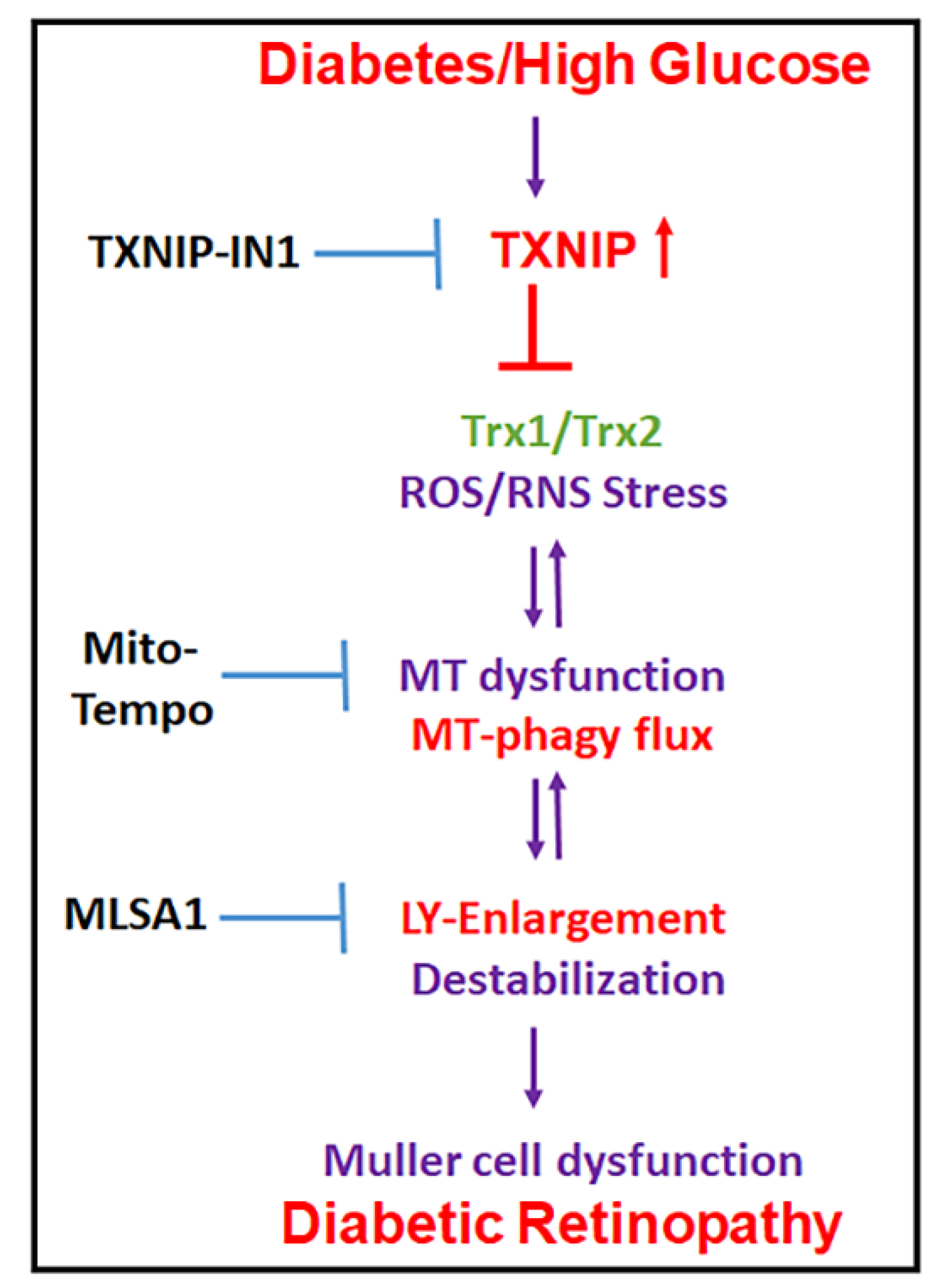 Diabetes/High Glucose

TXNIP-IN1

TXNIP ↑

Trx1/Trx2
ROS/RNS Stress

Mito-Tempo

MT dysfunction
MT-phagy flux

MLSA1

LY-Enlargement
Destabilization

Muller cell dysfunction
Diabetic Retinopathy